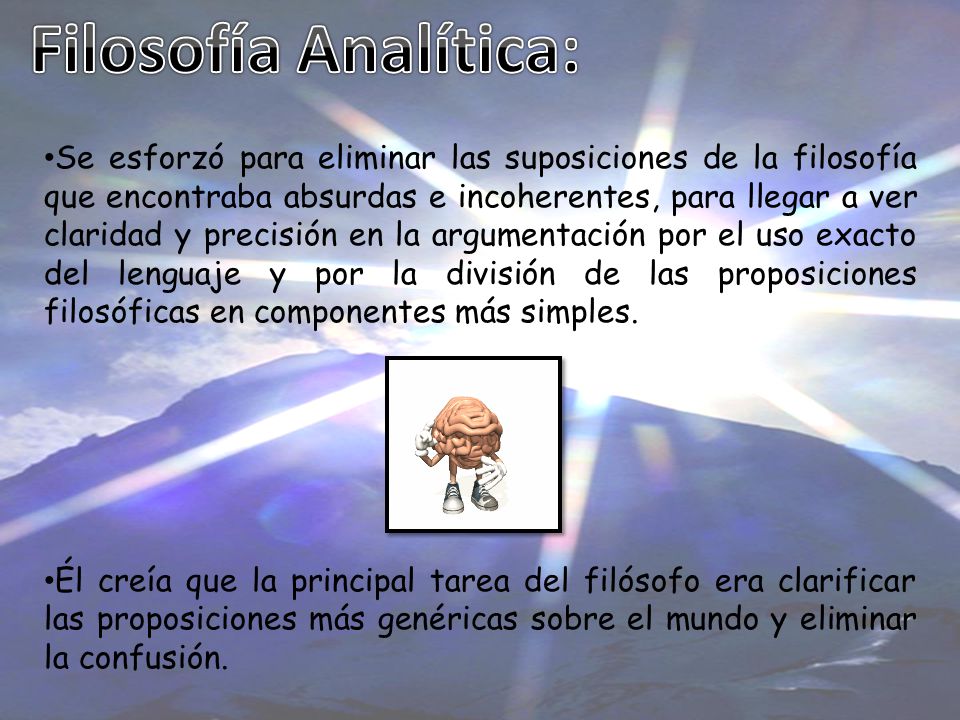 Filosofía Analítica:

•Se esforzó para eliminar las suposiciones de la filosofía que encontraba absurdas e incoherentes, para llegar a ver claridad y precisión en la argumentación por el uso exacto del lenguaje y por la división de las proposiciones filosóficas en componentes más simples.

•Él creía que la principal tarea del filósofo era clarificar las proposiciones más genéricas sobre el mundo y eliminar la confusión.